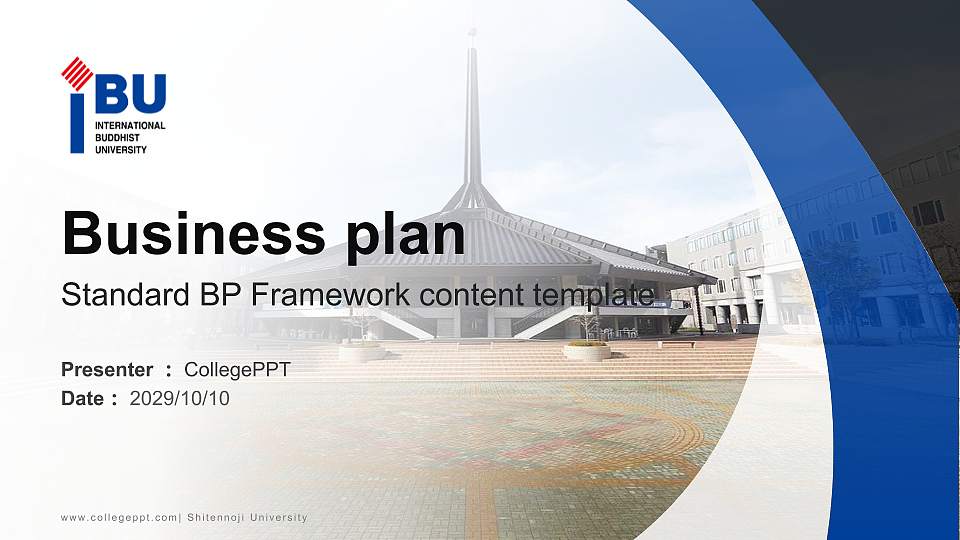 IBU
INTERNATIONAL
BUDDHIST
UNIVERSITY

Business plan

Standard BP Framework content template

Presenter : CollegePPT
Date : 2029/10/10

www.collegeppt.com| Shitennoji University